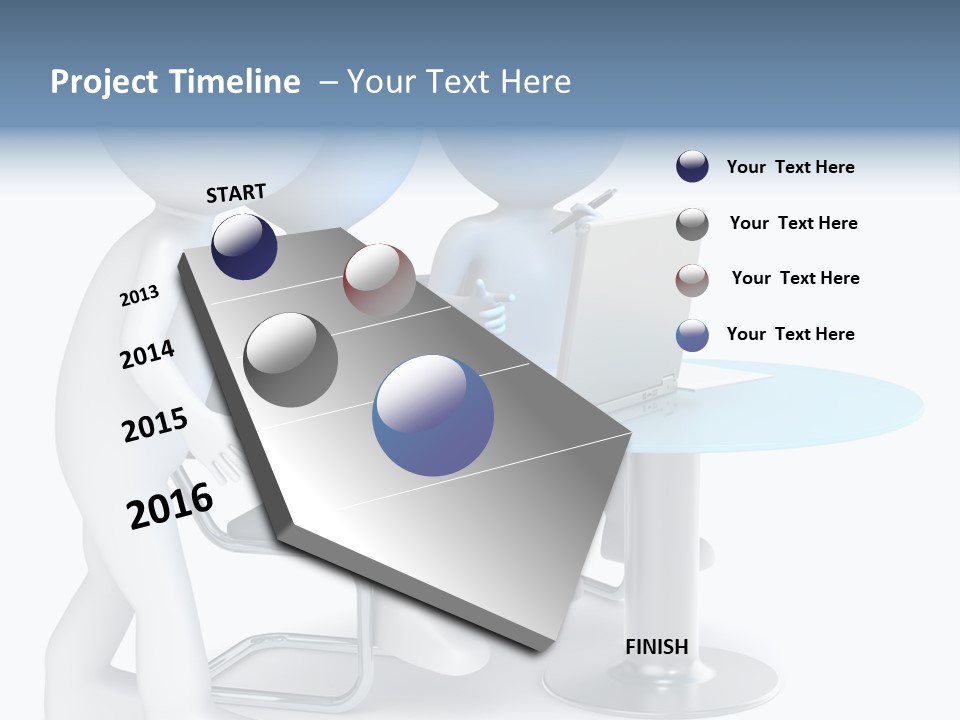 Project Timeline – Your Text Here

START

2013

2014

2015

2016

FINISH

Your Text Here

Your Text Here

Your Text Here

Your Text Here